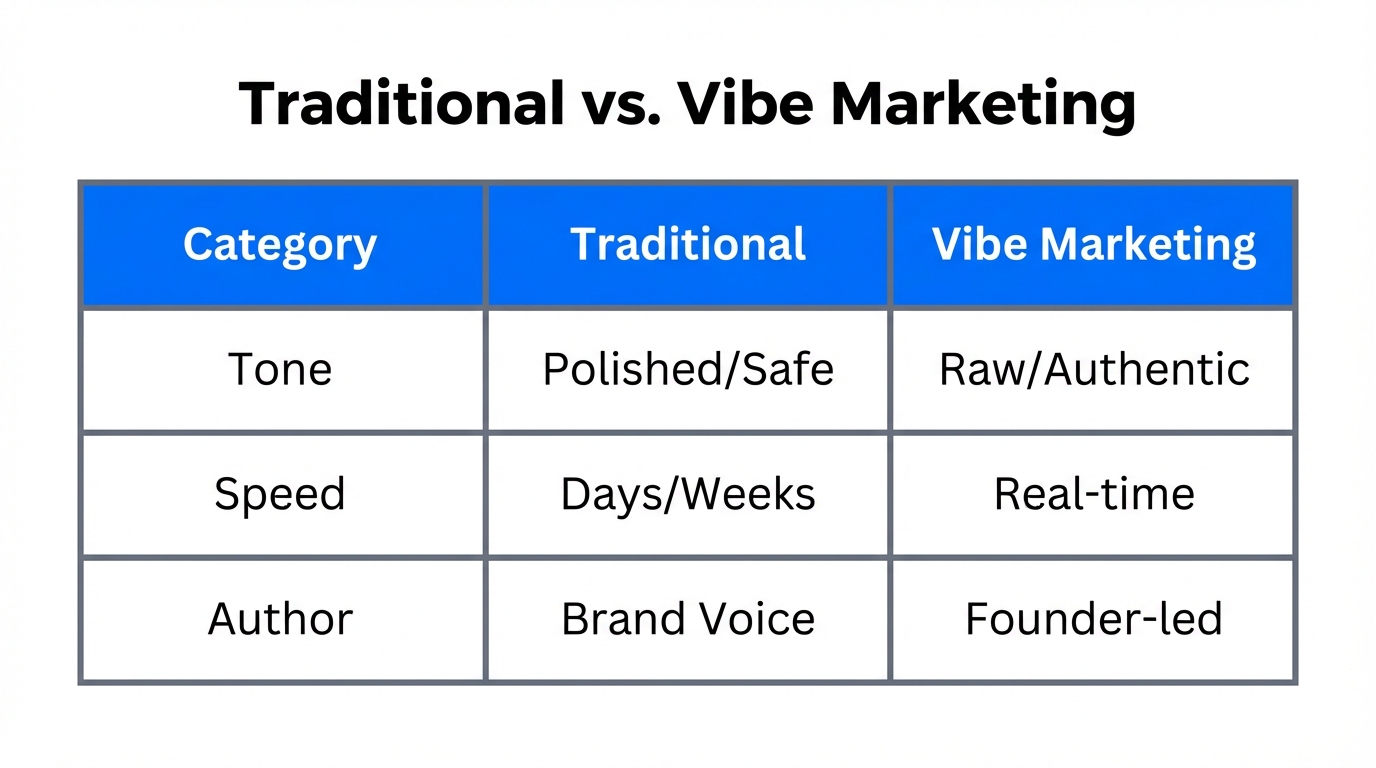 Traditional vs. Vibe Marketing

| Category | Traditional | Vibe Marketing |
|---|---|---|
| Tone | Polished/Safe | Raw/Authentic |
| Speed | Days/Weeks | Real-time |
| Author | Brand Voice | Founder-led |